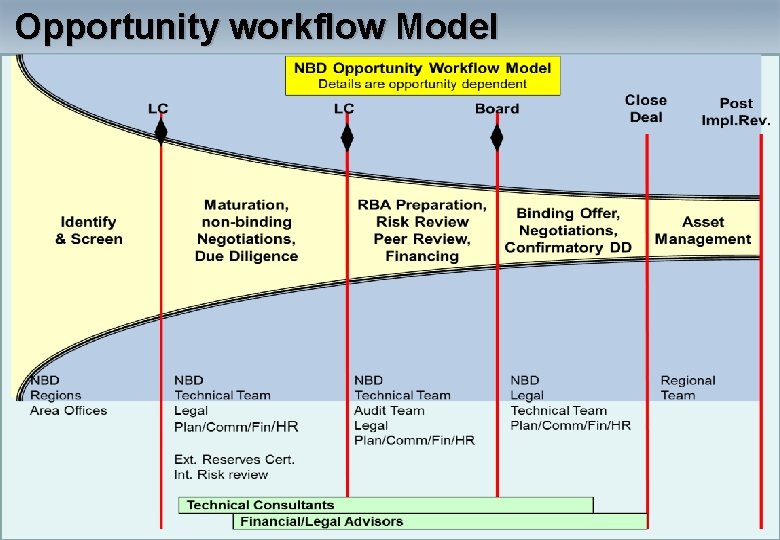 Opportunity workflow Model

NBD Opportunity Workflow Model
Details are opportunity dependent

LC

LC

Board

Close Deal

Post Impl.Rev.

Identify & Screen

Maturation, non-binding Negotiations, Due Diligence

RBA Preparation, Risk Review Peer Review, Financing

Binding Offer, Negotiations, Confirmatory DD

Asset Management

NBD
Regions
Area Offices

NBD
Technical Team
Legal
Plan/Comm/Fin/HR

Ext. Reserves Cert.
Int. Risk review

NBD
Technical Team
Audit Team
Legal
Plan/Comm/Fin/HR

NBD
Legal
Technical Team
Plan/Comm/Fin/HR

Regional
Team

Technical Consultants

Financial/Legal Advisors